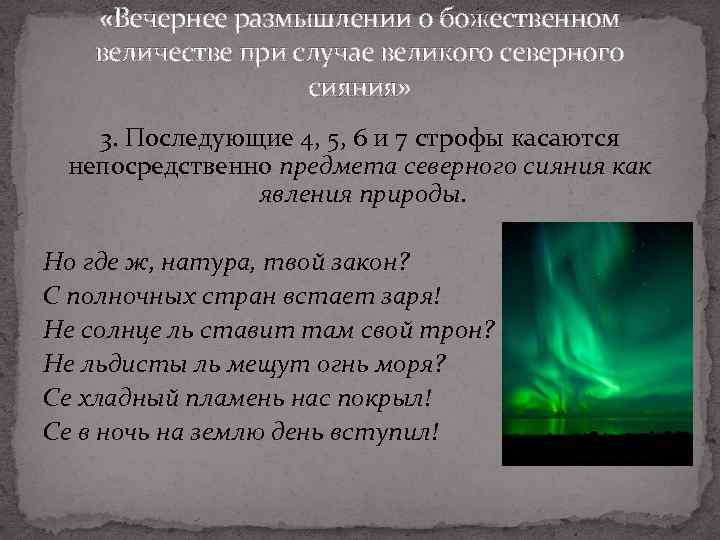 «Вечернее размышлении о божественном величестве при случае великого северного сияния»

3. Последующие 4, 5, 6 и 7 строфы касаются непосредственно предмета северного сияния как явления природы.

Но где ж, натура, твой закон?
С полночных стран встает заря!
Не солнце ль ставит там свой трон?
Не льдисты ль мещут огнь моря?
Се хладный пламень нас покрыл!
Се в ночь на землю день вступил!